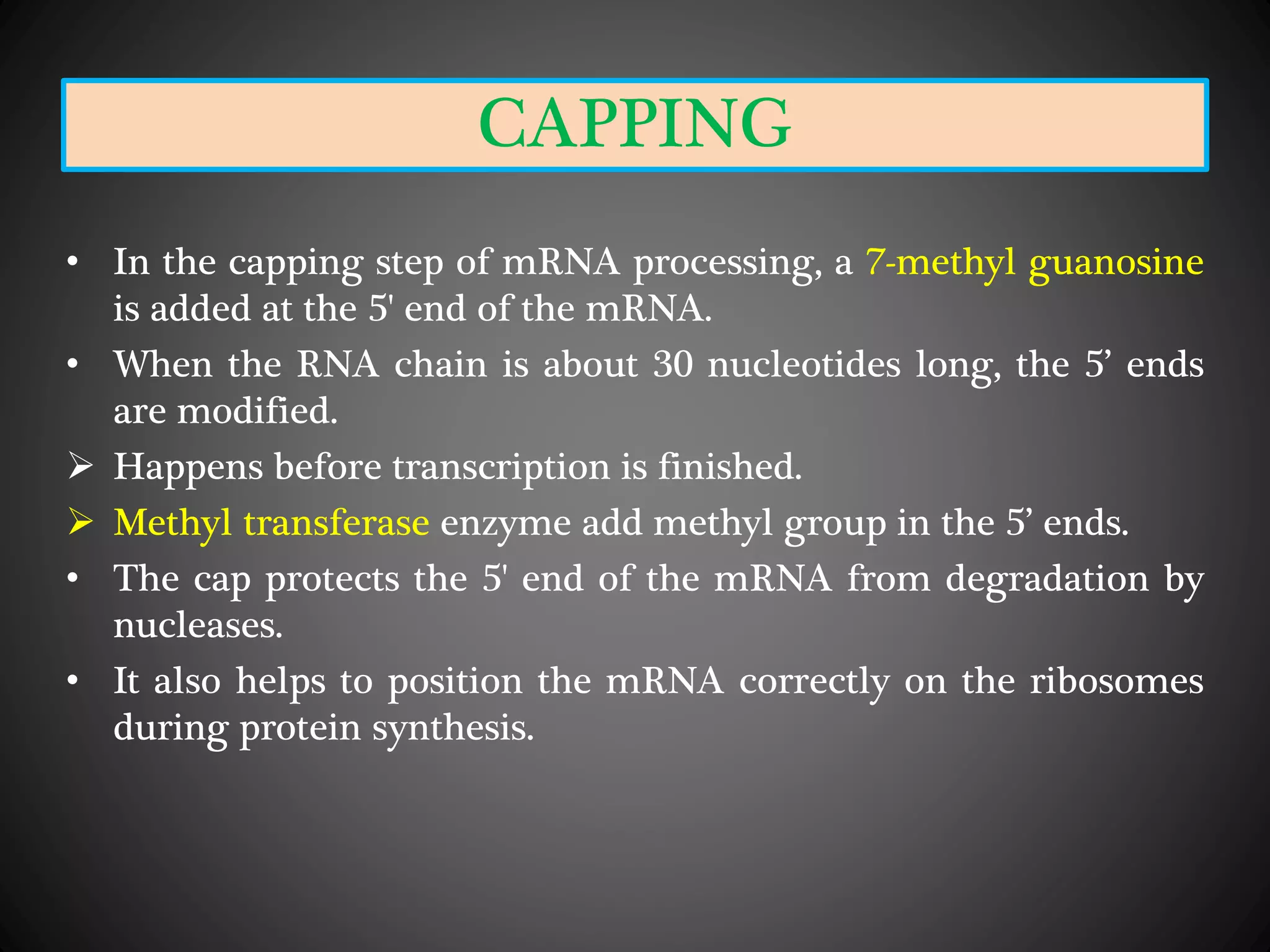 CAPPING

• In the capping step of mRNA processing, a 7-methyl guanosine is added at the 5' end of the mRNA.

• When the RNA chain is about 30 nucleotides long, the 5’ ends are modified.

➢ Happens before transcription is finished.

➢ Methyl transferase enzyme add methyl group in the 5’ ends.

• The cap protects the 5' end of the mRNA from degradation by nucleases.

• It also helps to position the mRNA correctly on the ribosomes during protein synthesis.